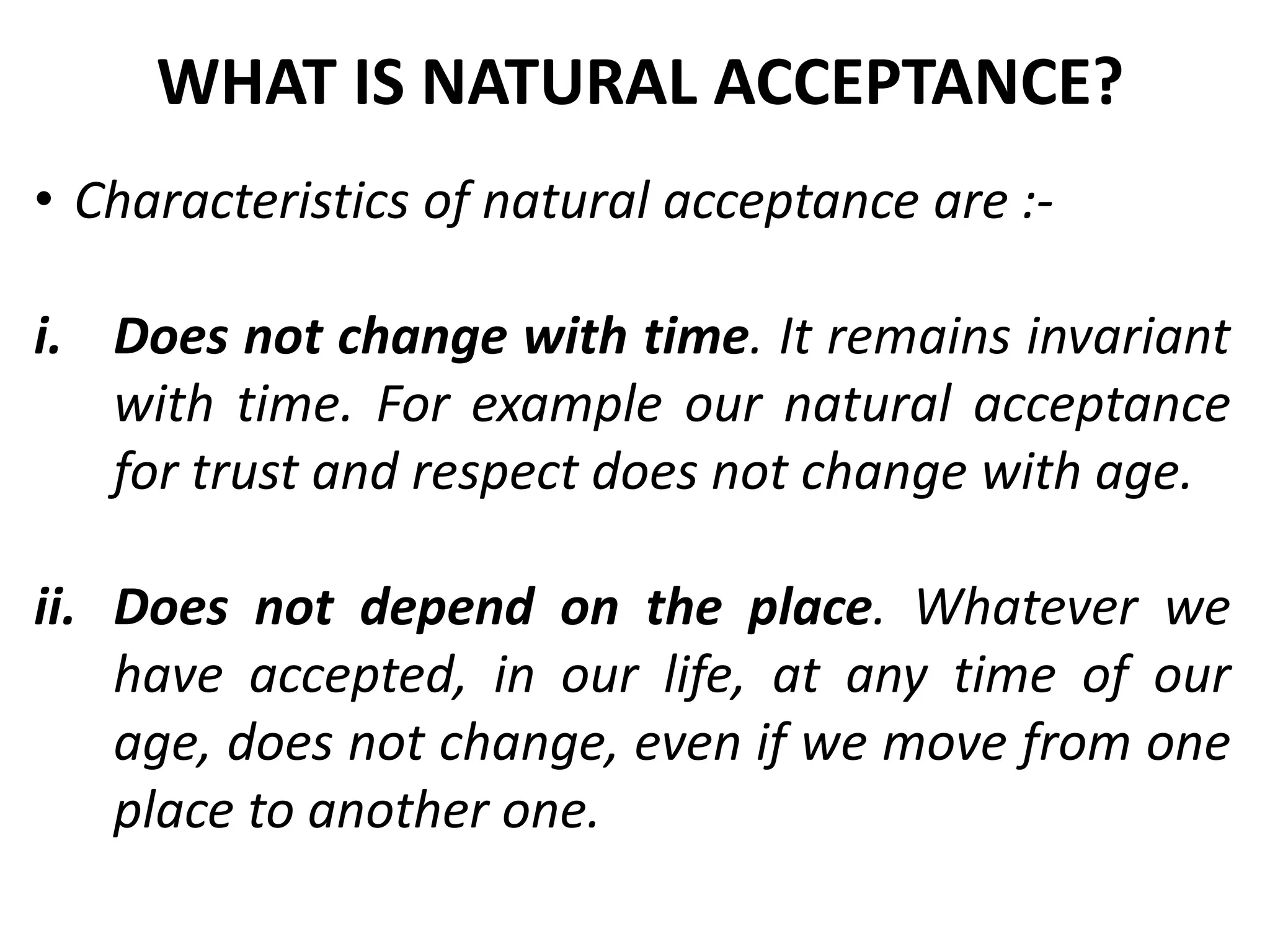 WHAT IS NATURAL ACCEPTANCE?

• Characteristics of natural acceptance are :-

i. Does not change with time. It remains invariant with time. For example our natural acceptance for trust and respect does not change with age.

ii. Does not depend on the place. Whatever we have accepted, in our life, at any time of our age, does not change, even if we move from one place to another one.